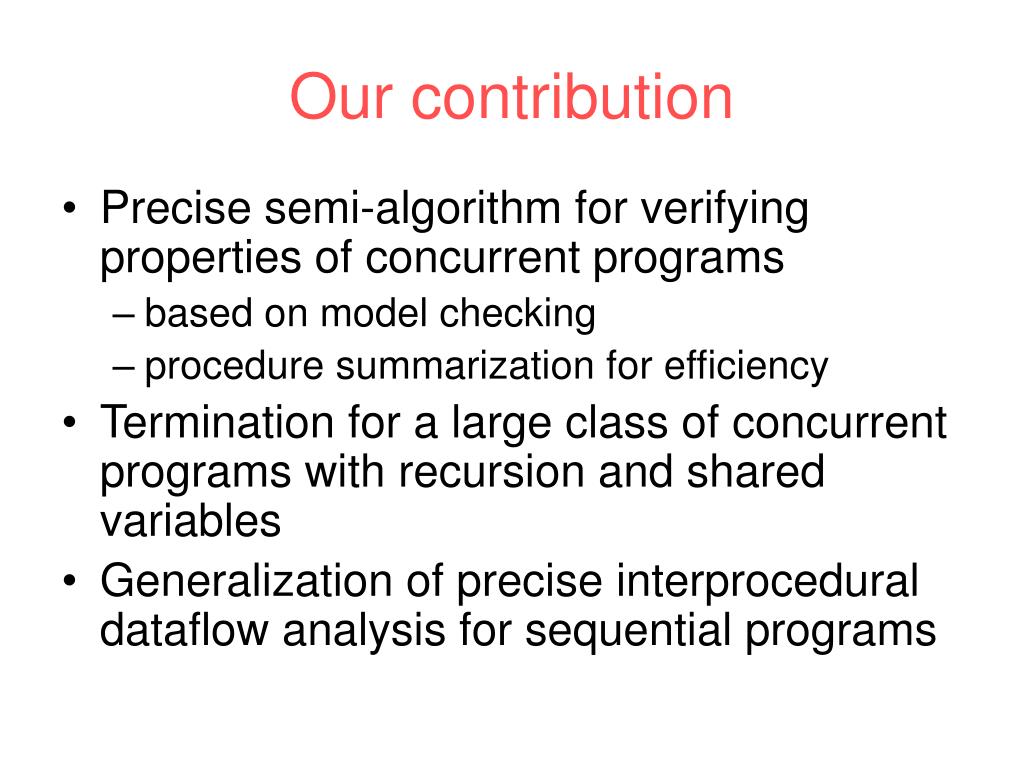 Our contribution

• Precise semi-algorithm for verifying properties of concurrent programs
– based on model checking
– procedure summarization for efficiency
• Termination for a large class of concurrent programs with recursion and shared variables
• Generalization of precise interprocedural dataflow analysis for sequential programs